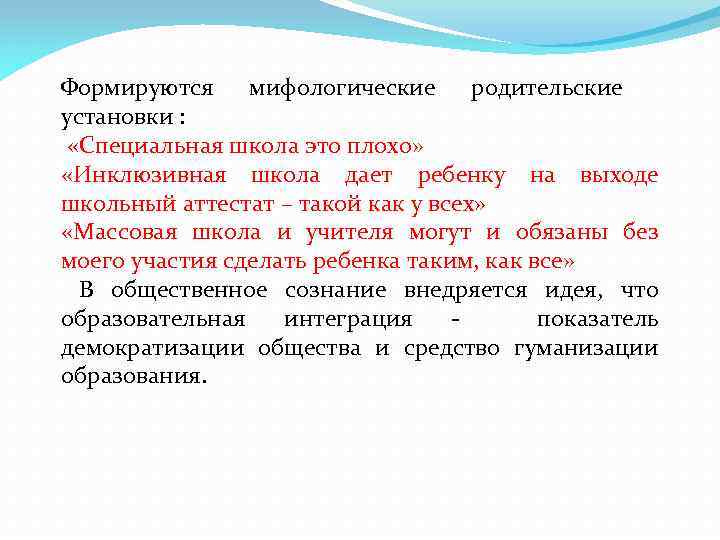 Формируются мифологические родительские установки :
«Специальная школа это плохо»
«Инклюзивная школа дает ребенку на выходе школьный аттестат – такой как у всех»
«Массовая школа и учителя могут и обязаны без моего участия сделать ребенка таким, как все»

В общественное сознание внедряется идея, что образовательная интеграция - показатель демократизации общества и средство гуманизации образования.